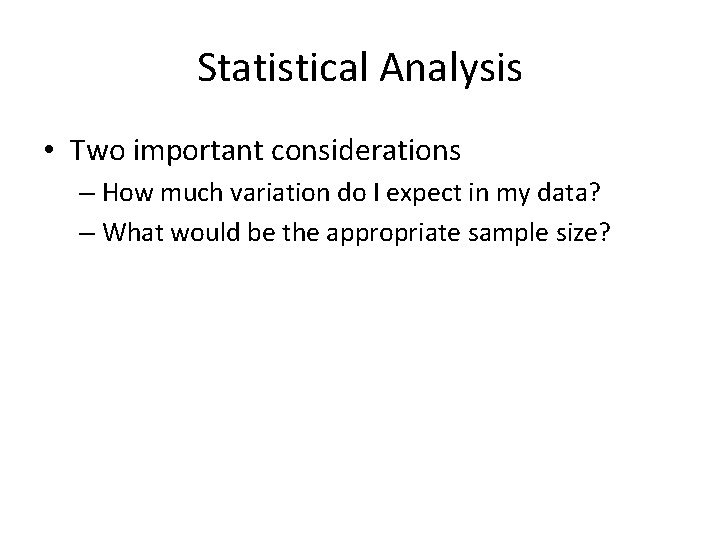 Statistical Analysis

• Two important considerations

– How much variation do I expect in my data?

– What would be the appropriate sample size?